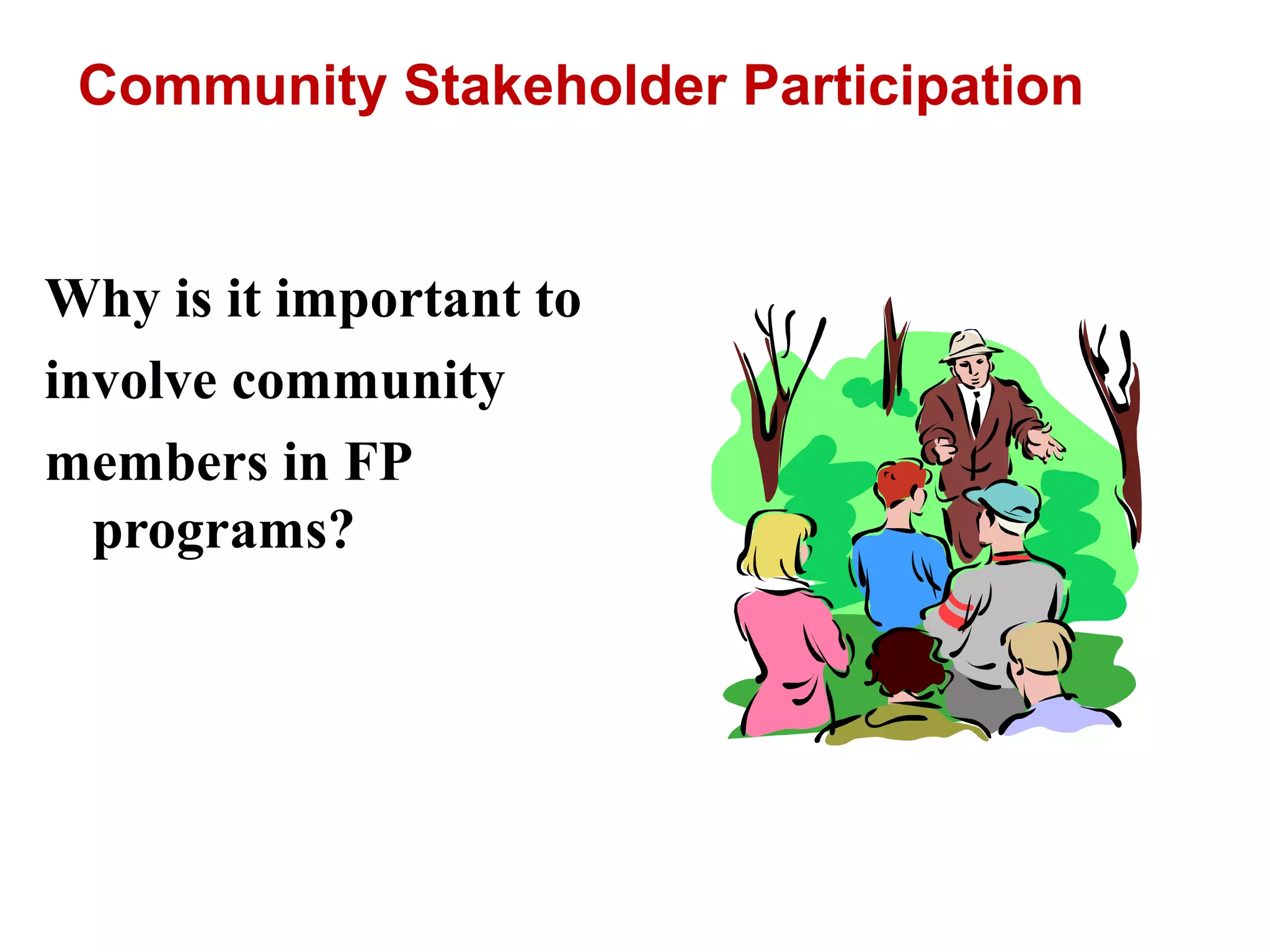 Community Stakeholder Participation

Why is it important to involve community members in FP programs?